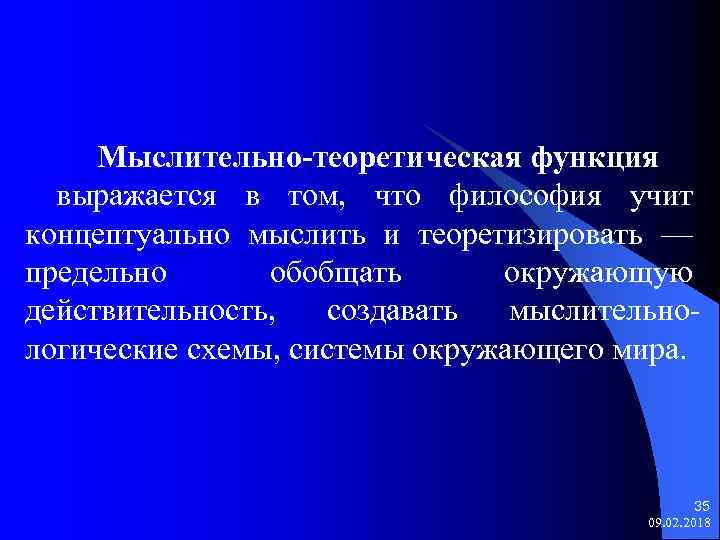 Мыслительно-теоретическая функция выражается в том, что философия учит концептуально мыслить и теоретизировать — предельно обобщать окружающую действительность, создавать мыслительно-логические схемы, системы окружающего мира.

35
09.02.2018